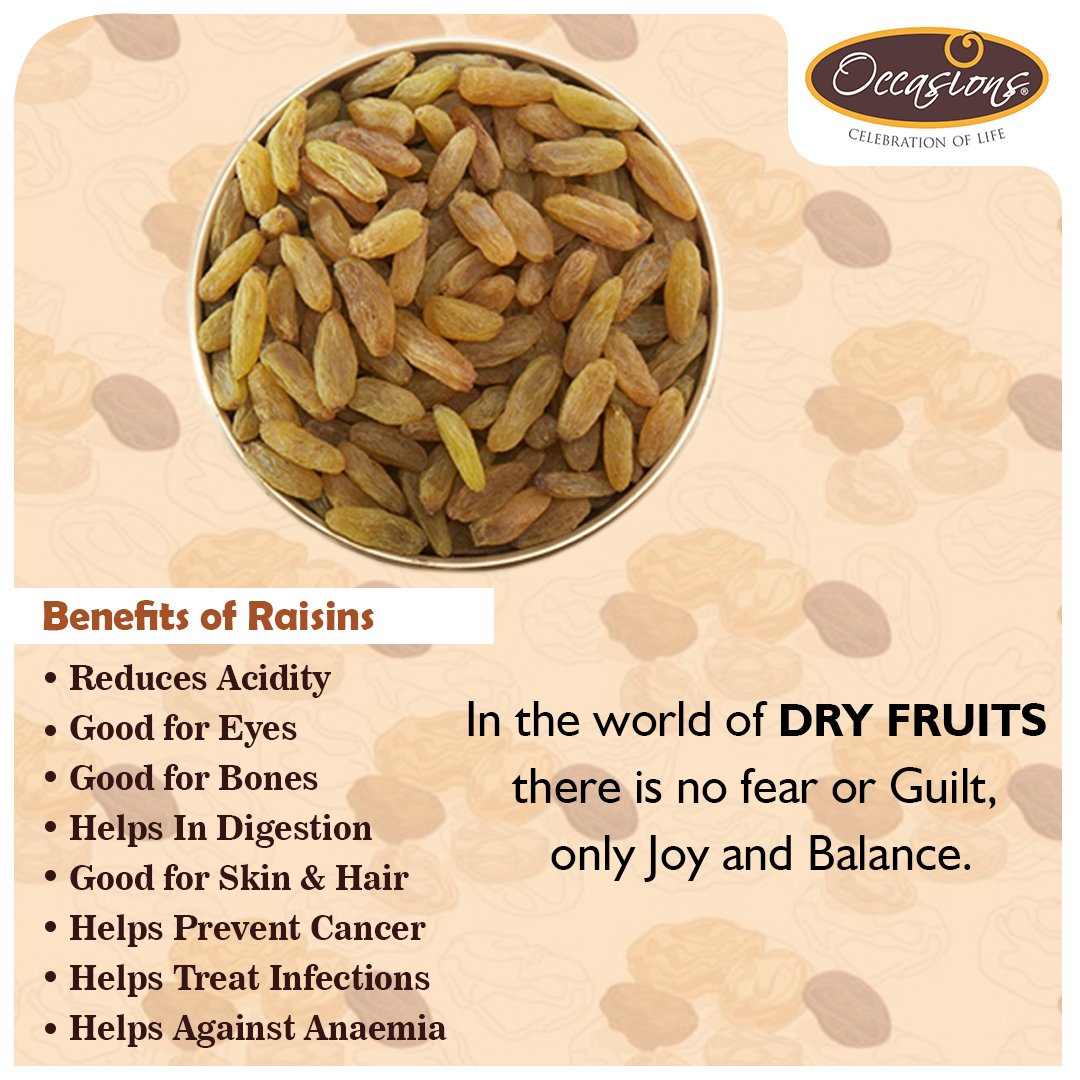 Occasions®
CELEBRATION OF LIFE

Benefits of Raisins

• Reduces Acidity
• Good for Eyes
• Good for Bones
• Helps In Digestion
• Good for Skin & Hair
• Helps Prevent Cancer
• Helps Treat Infections
• Helps Against Anaemia

In the world of DRY FRUITS there is no fear or Guilt, only Joy and Balance.